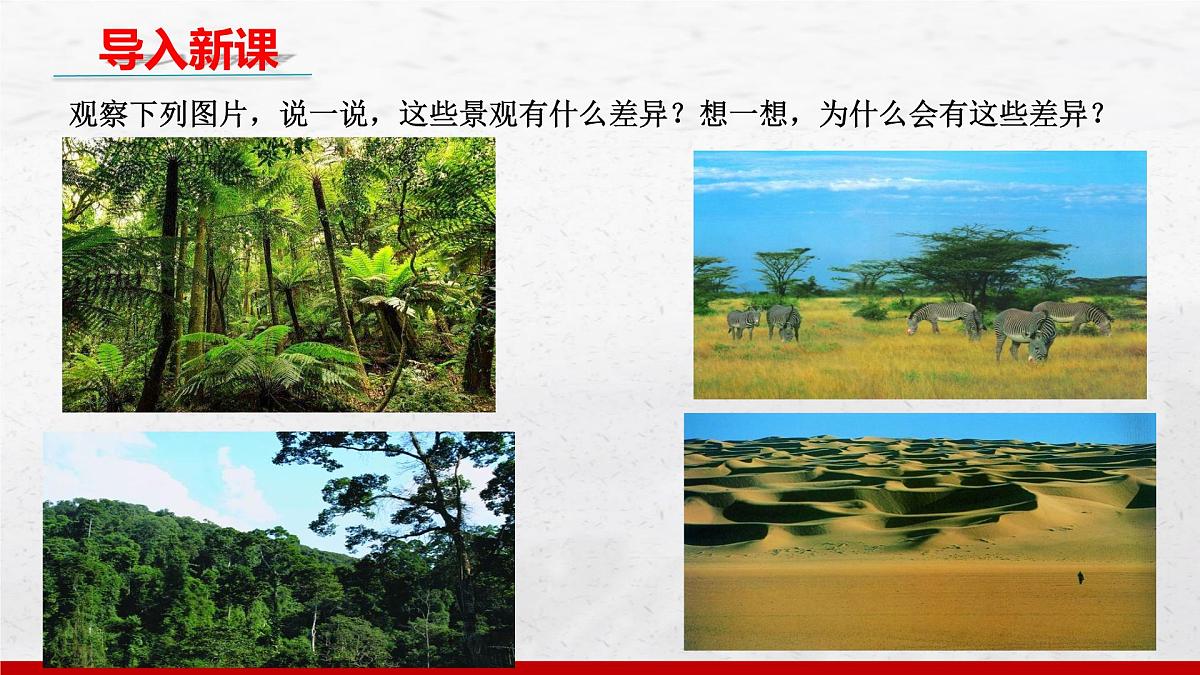 导入新课

观察下列图片，说一说，这些景观有什么差异？想一想，为什么会有这些差异？